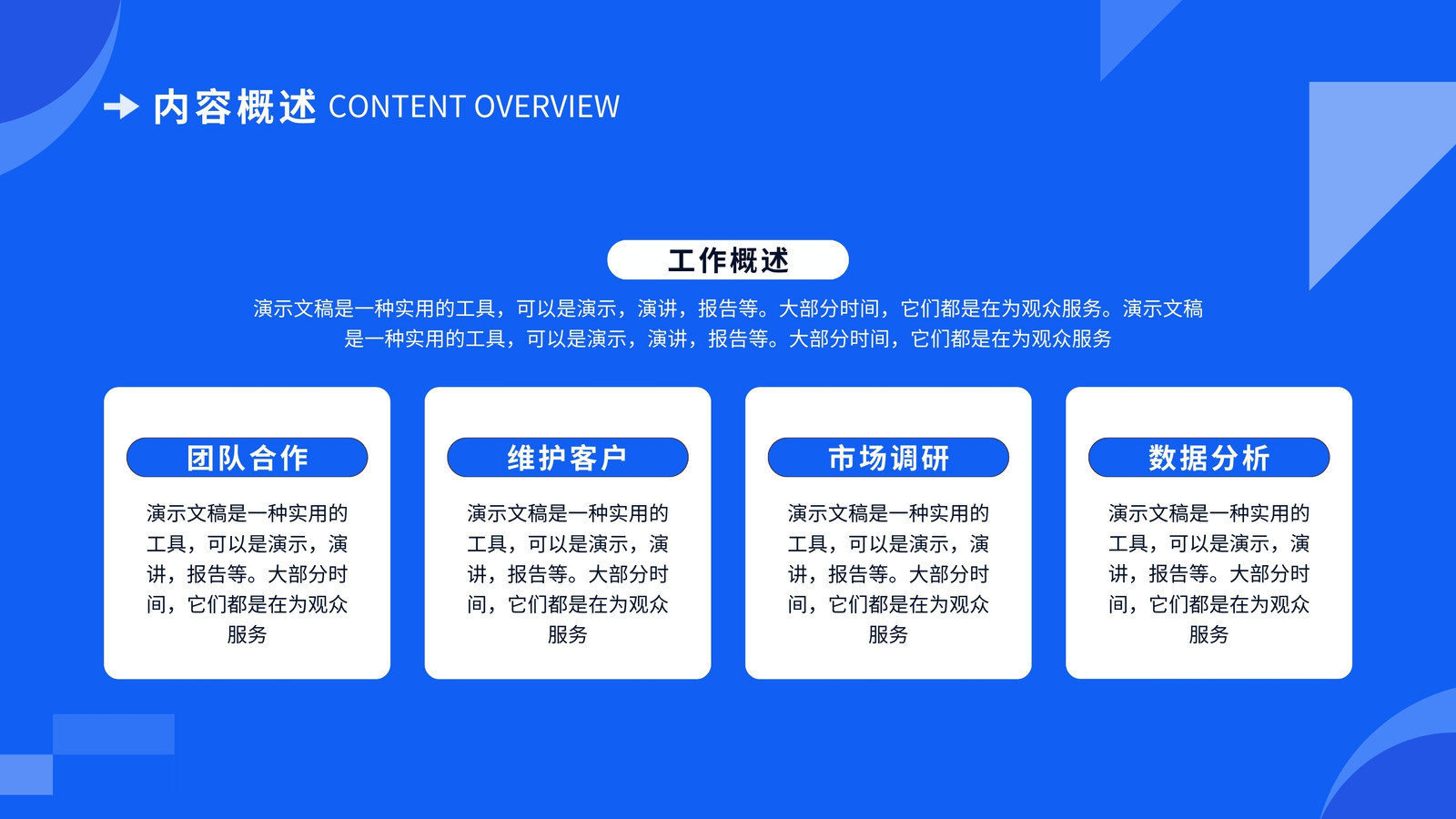 内容概述 CONTENT OVERVIEW

工作概述

演示文稿是一种实用的工具，可以是演示，演讲，报告等。大部分时间，它们都是在为观众服务。演示文稿是一种实用的工具，可以是演示，演讲，报告等。大部分时间，它们都是在为观众服务

团队合作

演示文稿是一种实用的工具，可以是演示，演讲，报告等。大部分时间，它们都是在为观众服务

维护客户

演示文稿是一种实用的工具，可以是演示，演讲，报告等。大部分时间，它们都是在为观众服务

市场调研

演示文稿是一种实用的工具，可以是演示，演讲，报告等。大部分时间，它们都是在为观众服务

数据分析

演示文稿是一种实用的工具，可以是演示，演讲，报告等。大部分时间，它们都是在为观众服务